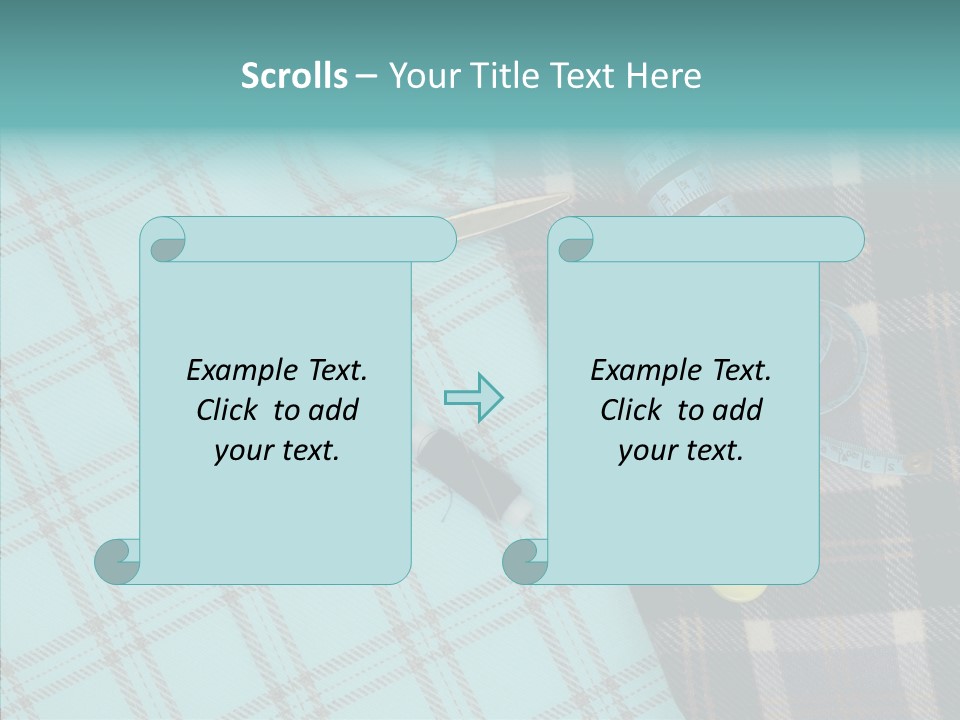 Scrolls – Your Title Text Here

Example Text. Click to add your text.

Example Text. Click to add your text.